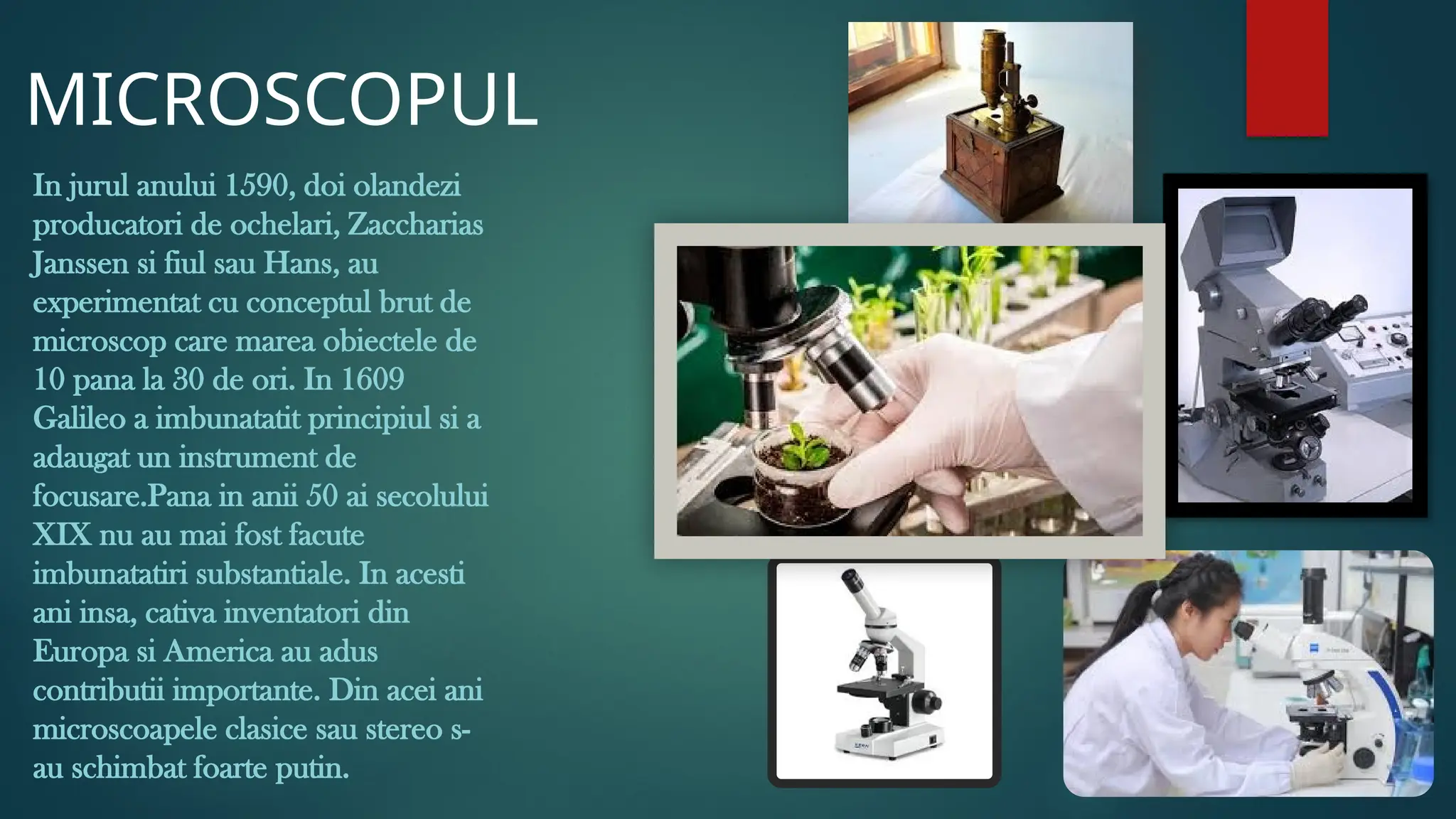 MICROSCOPUL

In jurul anului 1590, doi olandezi producatori de ochelari, Zaccharias Janssen si fiul sau Hans, au experimentat cu conceptul brut de microscop care marea obiectele de 10 pana la 30 de ori. In 1609 Galileo a imbunatatit principiul si a adaugat un instrument de focusare.Pana in anii 50 ai secolului XIX nu au mai fost facute imbunatatiri substantiale. In acesti ani insa, cativa inventatori din Europa si America au adus contributii importante. Din acei ani microscoapele clasice sau stereo s-au schimbat foarte putin.